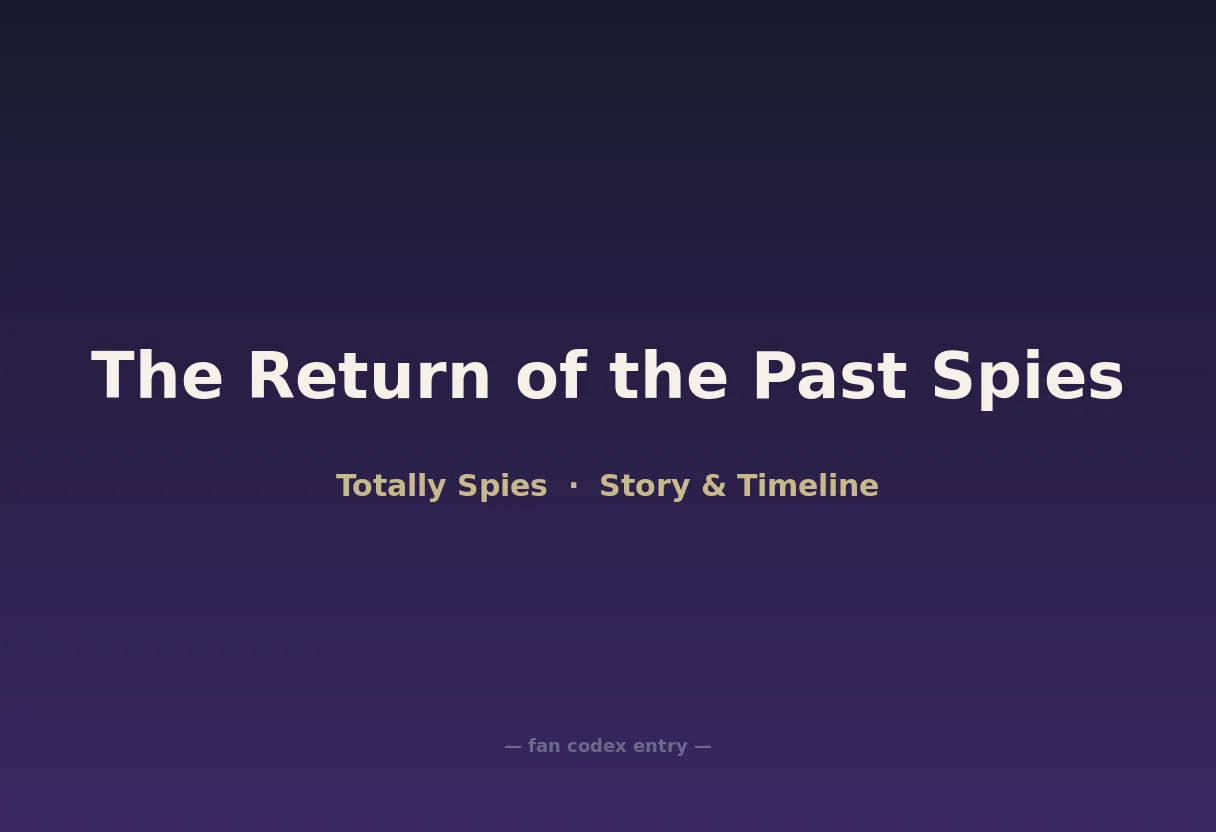 The Return of the Past Spies

Totally Spies · Story & Timeline

— fan codex entry —